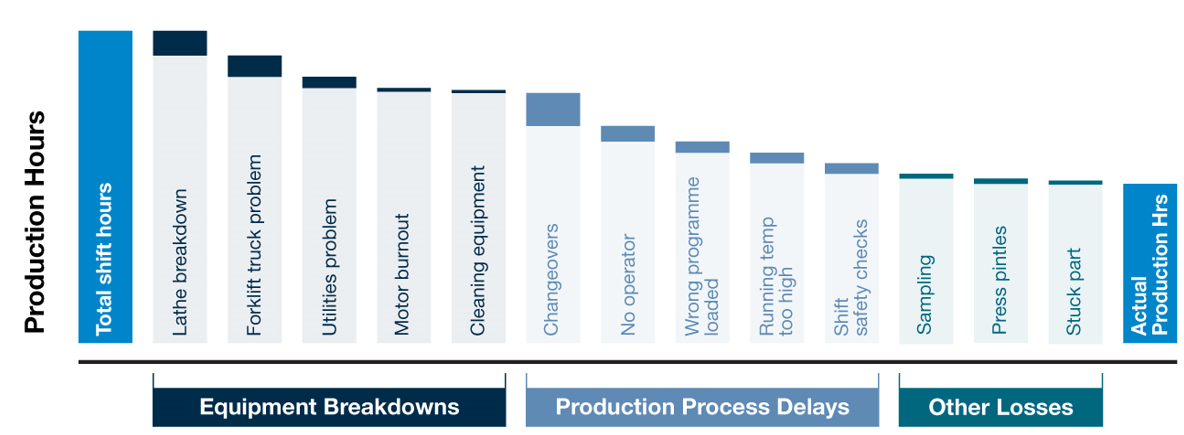 Production Hours

Total shift hours

Lathe breakdown

Forklift truck problem

Utilities problem

Motor burnout

Cleaning equipment

Changeovers

No operator

Wrong programme loaded

Running temp too high

Shift safety checks

Sampling

Press pintles

Stuck part

Actual Production Hrs

Equipment Breakdowns

Production Process Delays

Other Losses